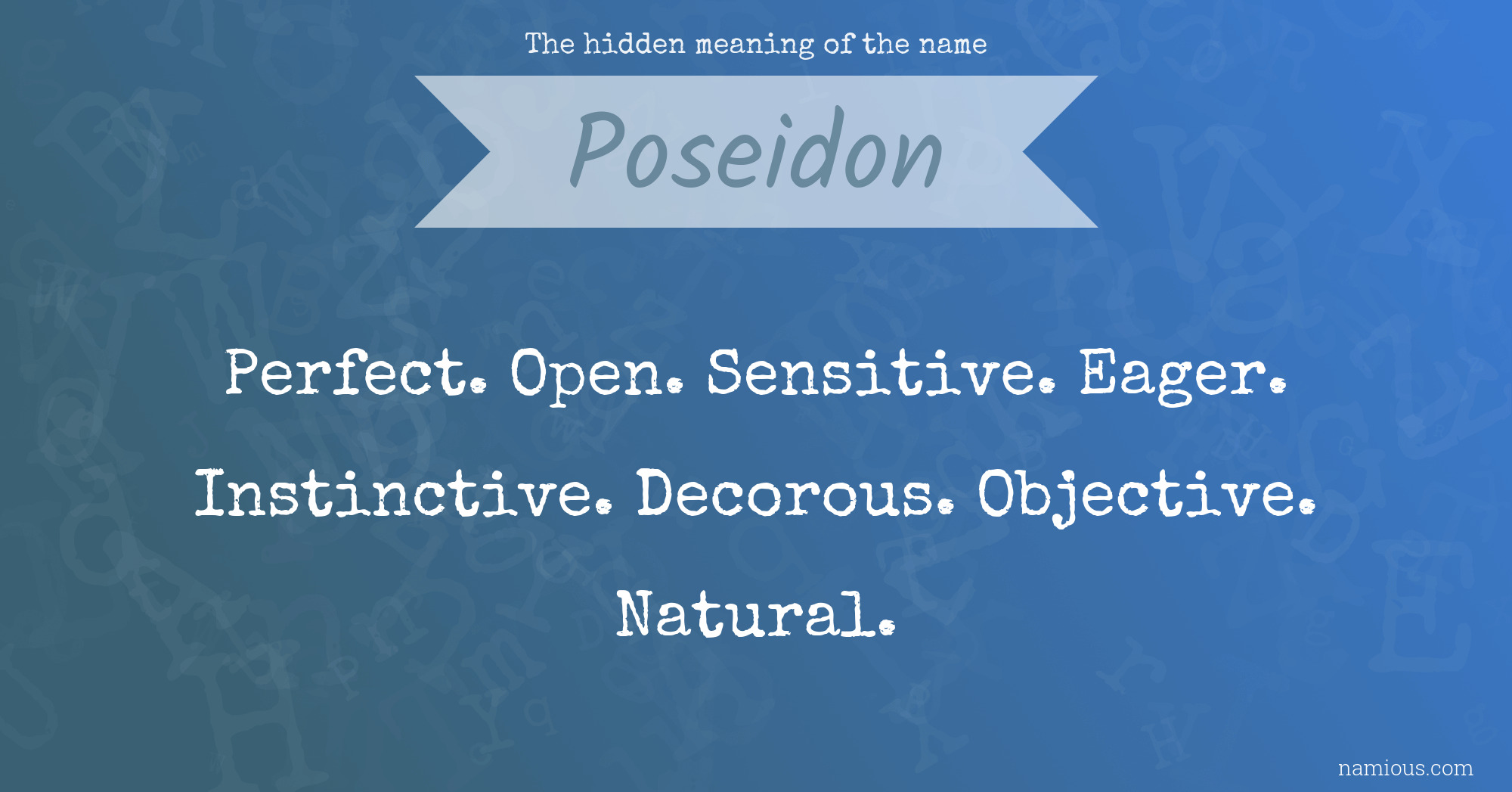 The hidden meaning of the name

Poseidon

Perfect. Open. Sensitive. Eager. Instinctive. Decorous. Objective. Natural.

namious.com